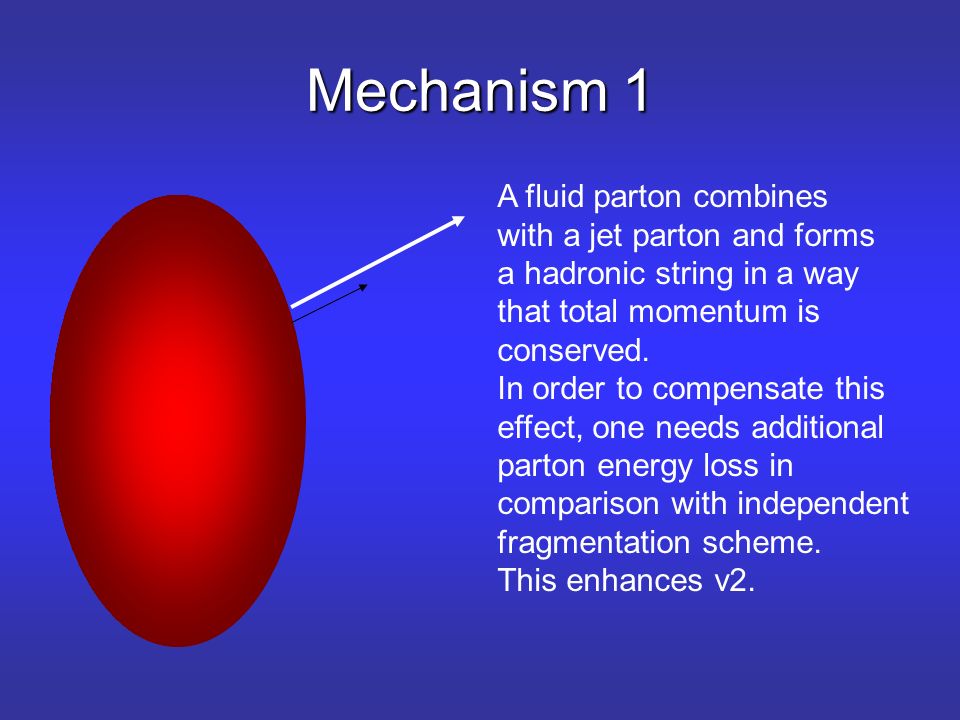 Mechanism 1

A fluid parton combines with a jet parton and forms a hadronic string in a way that total momentum is conserved.
In order to compensate this effect, one needs additional parton energy loss in comparison with independent fragmentation scheme.
This enhances v2.